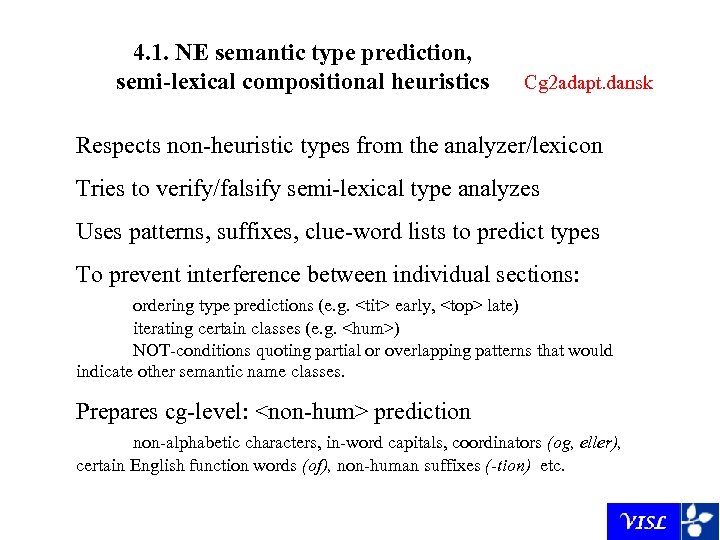 4.1. NE semantic type prediction,
semi-lexical compositional heuristics

Cg2adapt.dansk

Respects non-heuristic types from the analyzer/lexicon

Tries to verify/falsify semi-lexical type analyzes

Uses patterns, suffixes, clue-word lists to predict types

To prevent interference between individual sections:

ordering type predictions (e.g. <tit> early, <top> late)
iterating certain classes (e.g. <hum>)
NOT-conditions quoting partial or overlapping patterns that would indicate other semantic name classes.

Prepares cg-level: <non-hum> prediction

non-alphabetic characters, in-word capitals, coordinators (og, eller), certain English function words (of), non-human suffixes (-tion) etc.

VISL